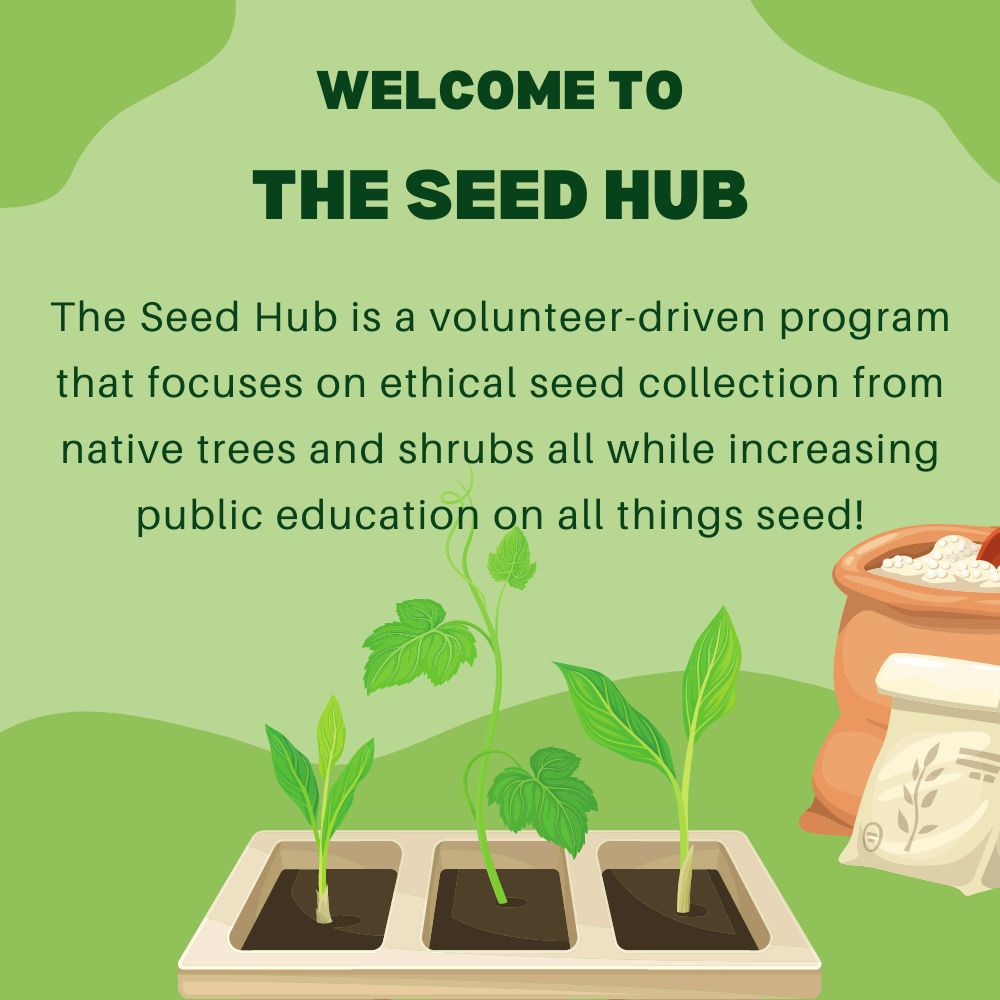 WELCOME TO

THE SEED HUB

The Seed Hub is a volunteer-driven program that focuses on ethical seed collection from native trees and shrubs all while increasing public education on all things seed!